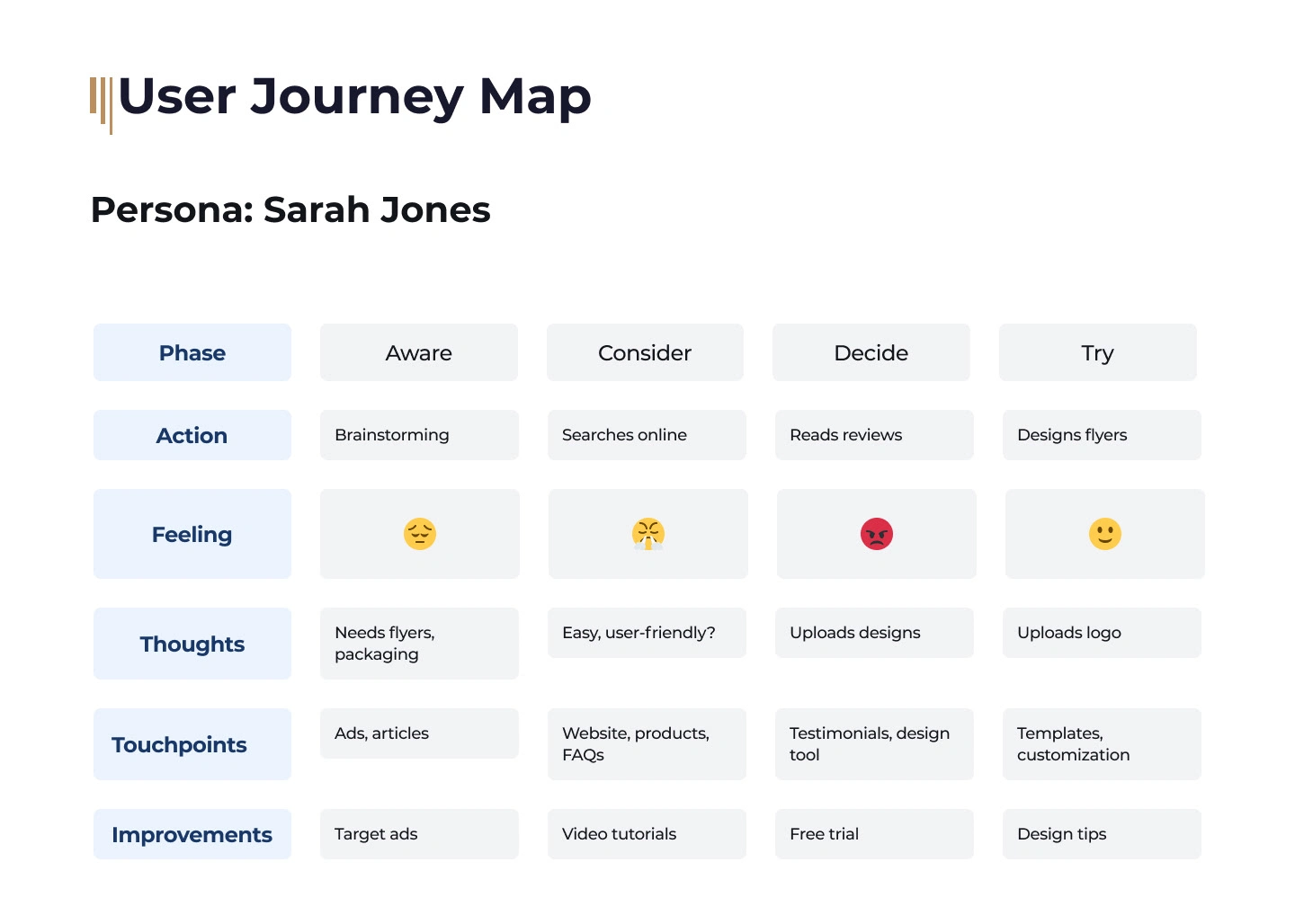 User Journey Map

Persona: Sarah Jones

| Phase | Aware | Consider | Decide | Try |
|---|---|---|---|---|
| Action | Brainstorming | Searches online | Reads reviews | Designs flyers |
| Feeling | 😔 | 😤 | 😡 | 🙂 |
| Thoughts | Needs flyers, packaging | Easy, user-friendly? | Uploads designs | Uploads logo |
| Touchpoints | Ads, articles | Website, products, FAQs | Testimonials, design tool | Templates, customization |
| Improvements | Target ads | Video tutorials | Free trial | Design tips |